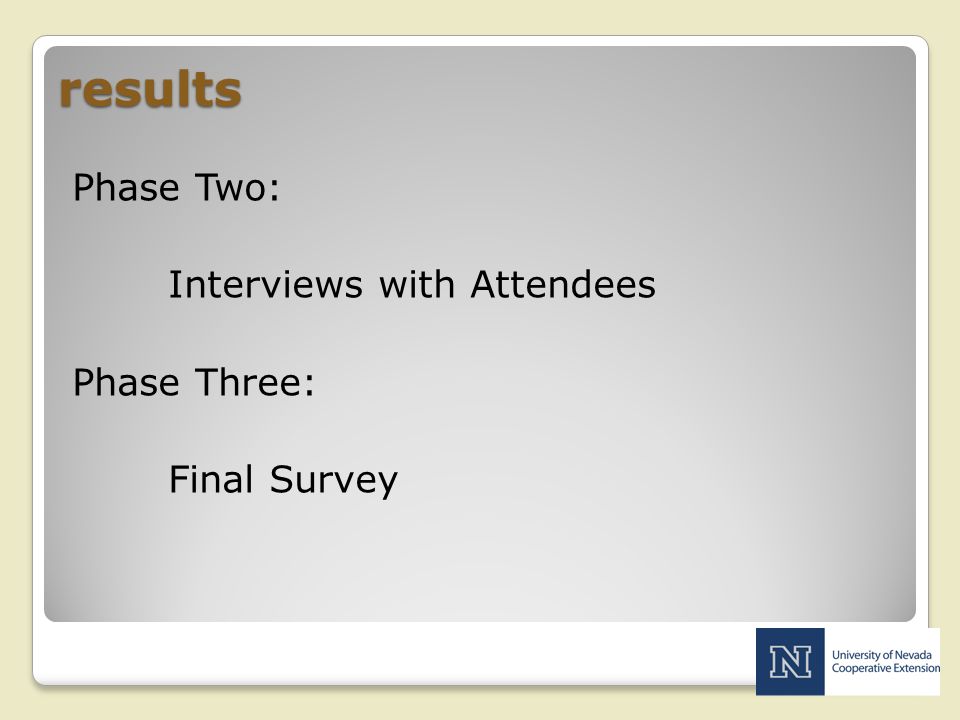 results

Phase Two:

Interviews with Attendees

Phase Three:

Final Survey

N University of Nevada Cooperative Extension